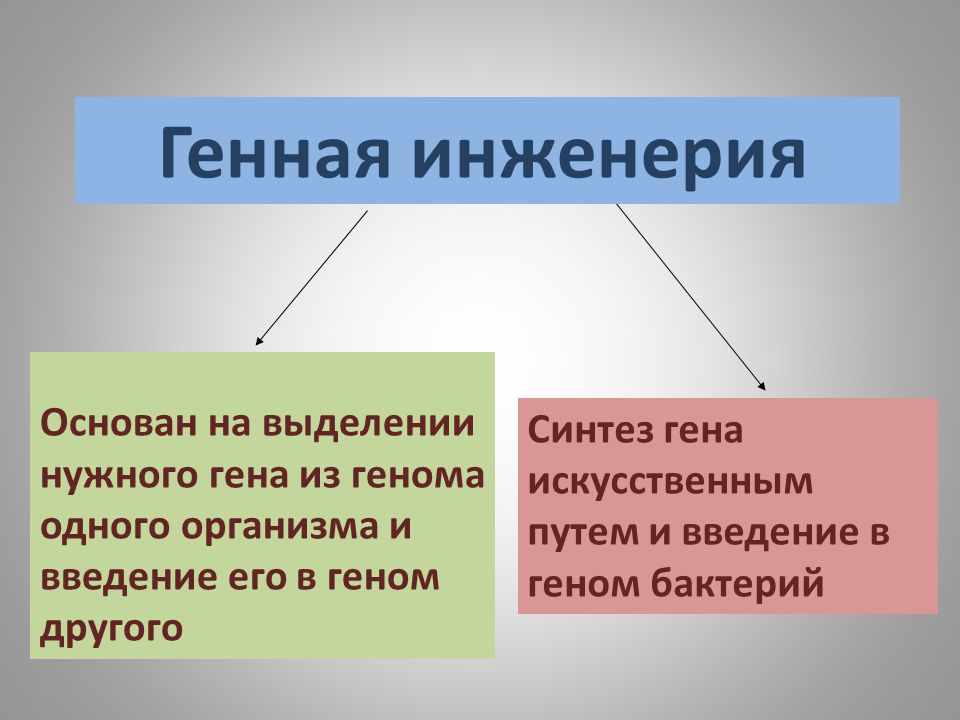 Генная инженерия

Основан на выделении нужного гена из генома одного организма и введение его в геном другого

Синтез гена искусственным путем и введение в геном бактерий